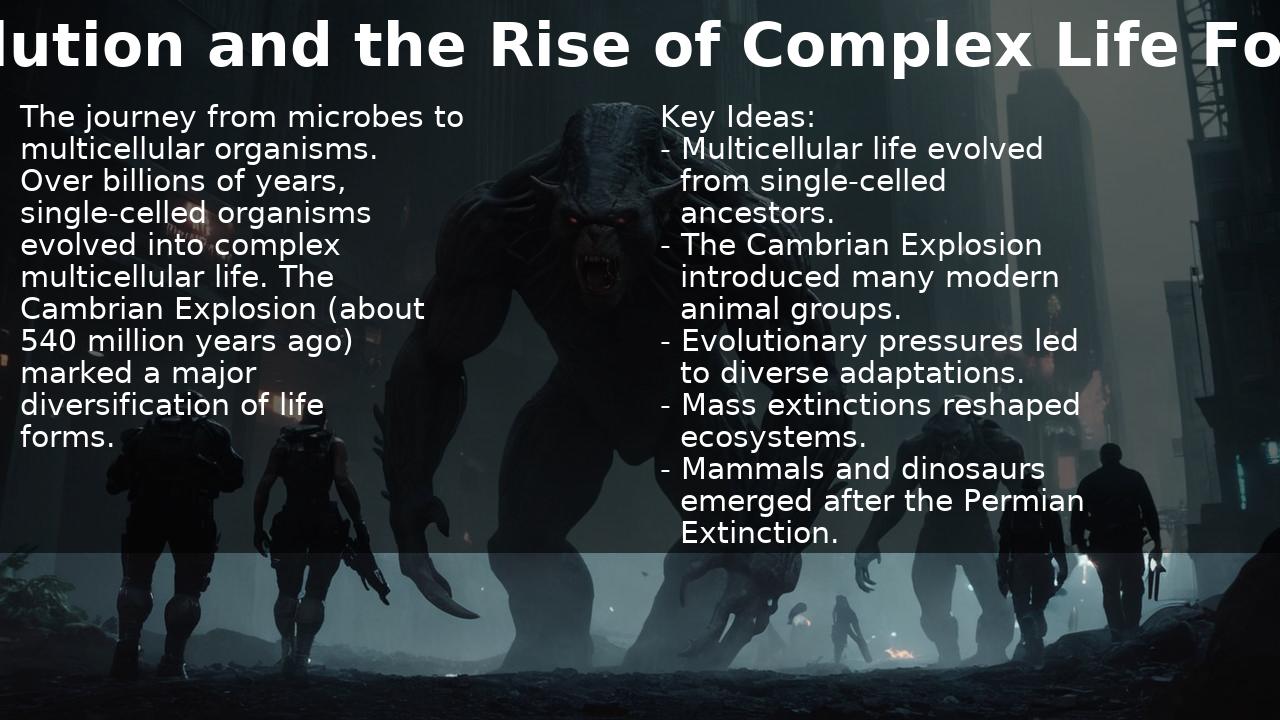 lution and the Rise of Complex Life Fo

The journey from microbes to multicellular organisms. Over billions of years, single-celled organisms evolved into complex multicellular life. The Cambrian Explosion (about 540 million years ago) marked a major diversification of life forms.

Key Ideas:
- Multicellular life evolved from single-celled ancestors.
- The Cambrian Explosion introduced many modern animal groups.
- Evolutionary pressures led to diverse adaptations.
- Mass extinctions reshaped ecosystems.
- Mammals and dinosaurs emerged after the Permian Extinction.